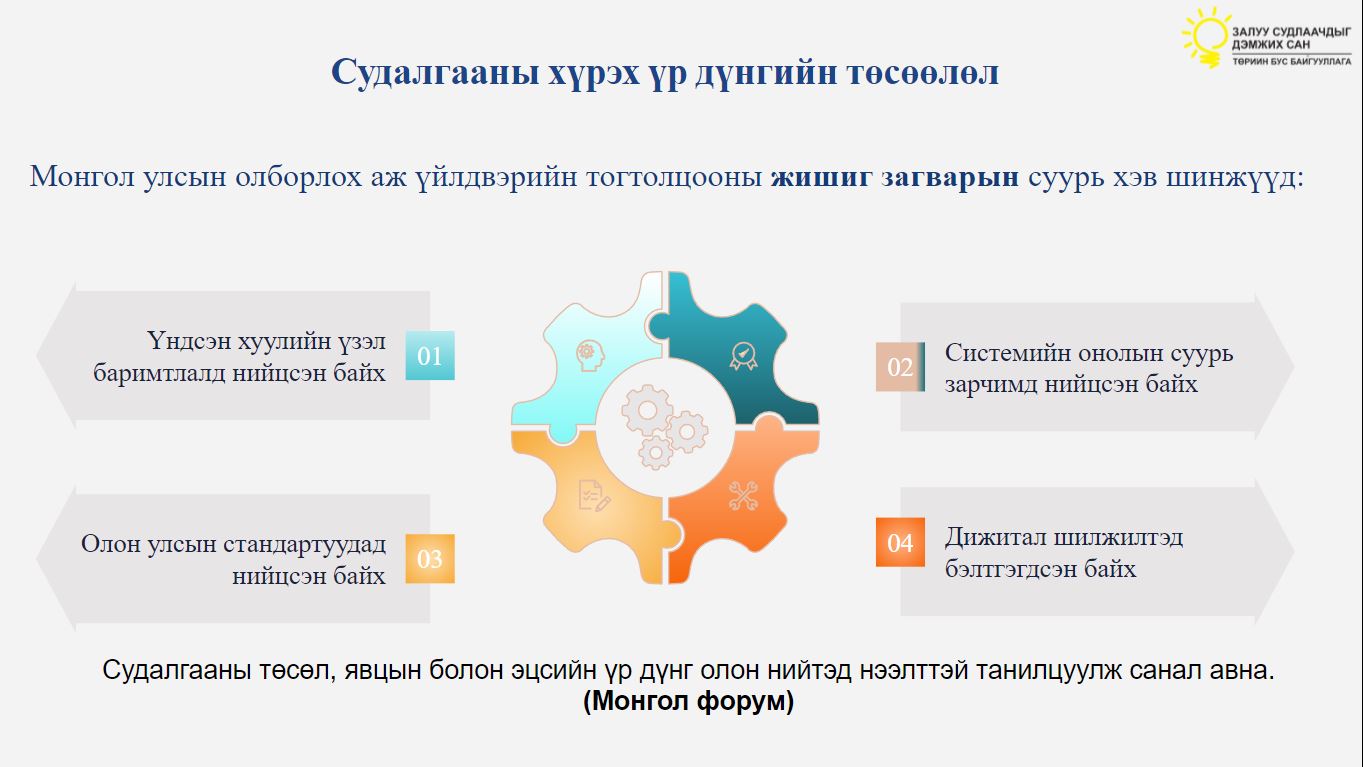 ЗАЛУУ СУДЛААЧДЫГ ДЭМЖИХ САН
ТӨРИЙН БУС БАЙГУУЛЛАГА

Судалгааны хүрэх үр дүнгийн төсөөлөл

Монгол улсын олборлох аж үйлдвэрийн тогтолцооны жишиг загварын суурь хэв шинжүүд:

Үндсэн хуулийн үзэл баримтлалд нийцсэн байх 01

02 Системийн онолын суурь зарчимд нийцсэн байх

Олон улсын стандартуудад нийцсэн байх 03

04 Дижитал шилжилтэд бэлтгэгдсэн байх

Судалгааны төсөл, явцын болон эцсийн үр дүнг олон нийтэд нээлттэй танилцуулж санал авна.
(Монгол форум)